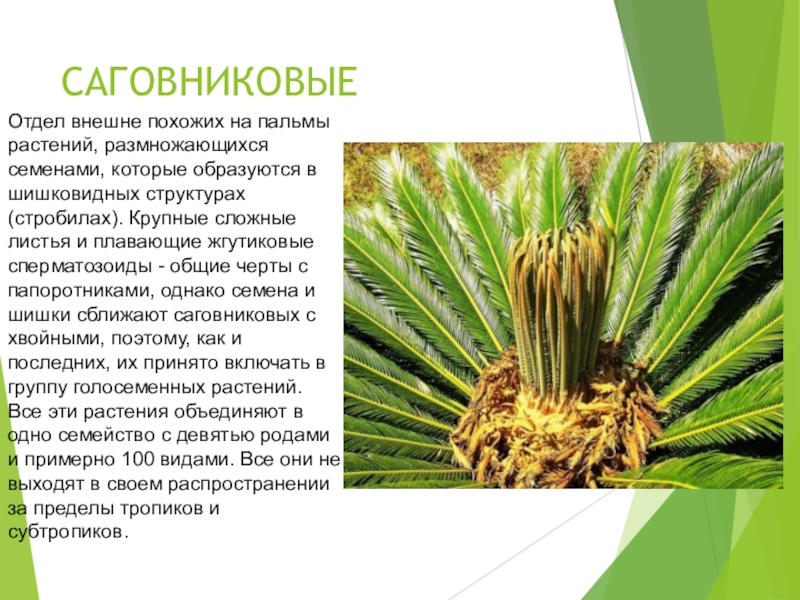 САГОВНИКОВЫЕ

Отдел внешне похожих на пальмы растений, размножающихся семенами, которые образуются в шишковидных структурах (стробилах). Крупные сложные листья и плавающие жгутиковые сперматозоиды - общие черты с папоротниками, однако семена и шишки сближают саговниковых с хвойными, поэтому, как и последних, их принято включать в группу голосеменных растений. Все эти растения объединяют в одно семейство с девятью родами и примерно 100 видами. Все они не выходят в своем распространении за пределы тропиков и субтропиков.